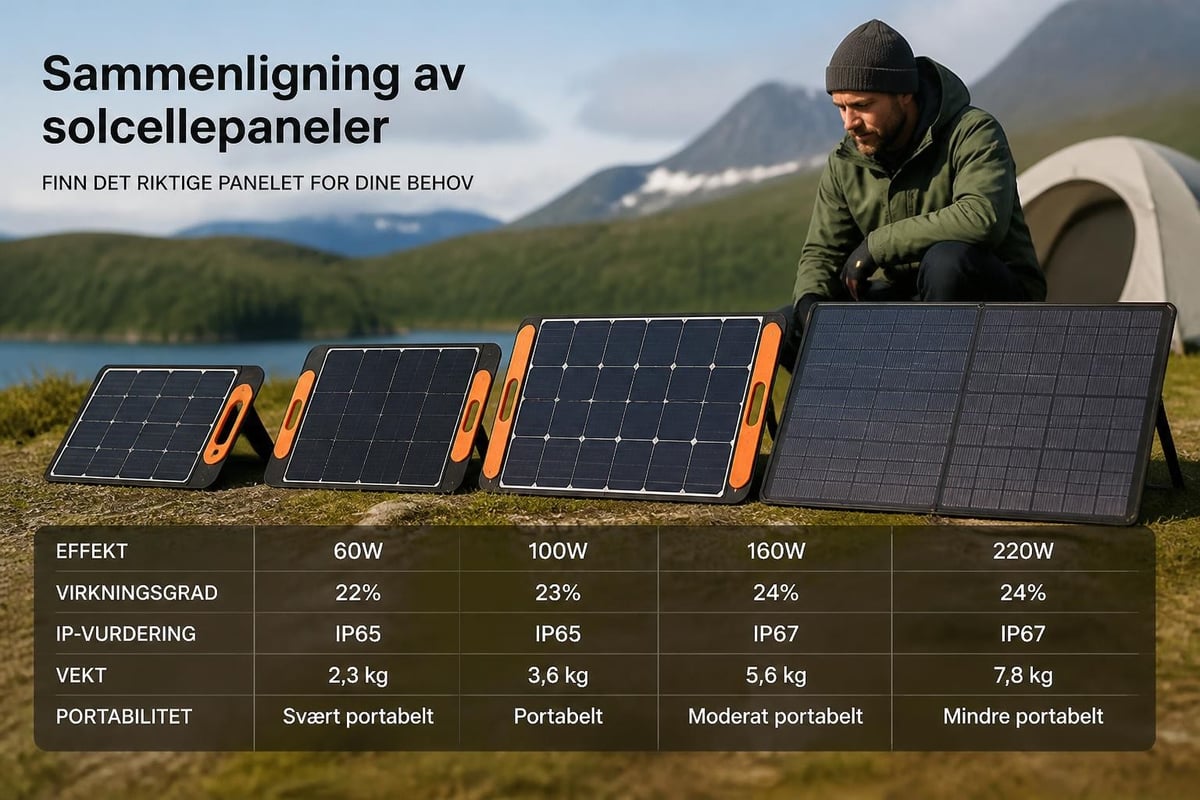 Sammenligning av solcellepaneler

FINN DET RIKTIGE PANELET FOR DINE BEHOV

| EFFEKT | 60W | 100W | 160W | 220W |
|---|---|---|---|---|
| VIRKNINGSGRAD | 22% | 23% | 24% | 24% |
| IP-VURDERING | IP65 | IP65 | IP67 | IP67 |
| VEKT | 2,3 kg | 3,6 kg | 5,6 kg | 7,8 kg |
| PORTABILITET | Svært portabelt | Portabelt | Moderat portabelt | Mindre portabelt |